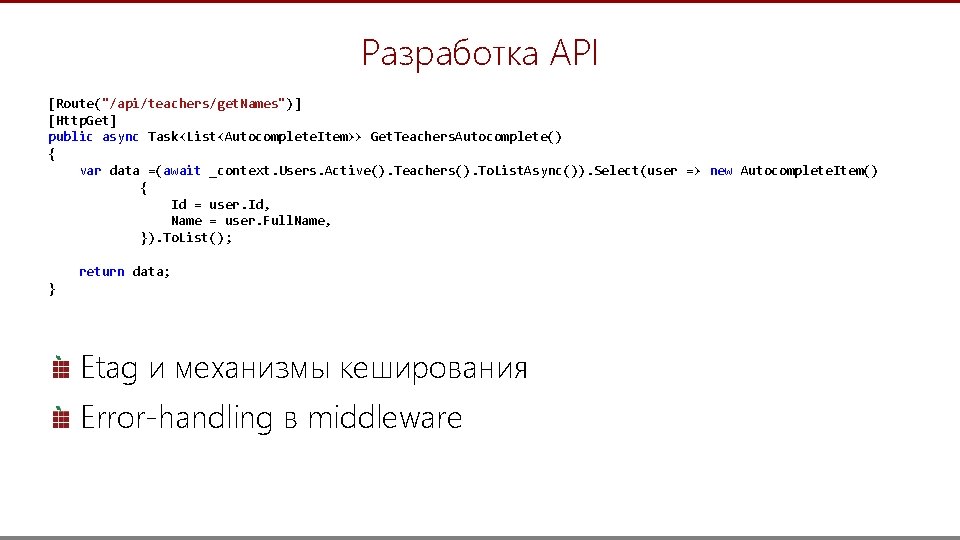 Разработка API

[Route("/api/teachers/getNames")]
[HttpGet]
public async Task<List<AutocompleteItem>> GetTeachersAutocomplete()
{
    var data =(await _context.Users.Active().Teachers().ToListAsync()).Select(user => new AutocompleteItem()
            {
                Id = user.Id,
                Name = user.FullName,
            }).ToList();

    return data;
}

Etag и механизмы кеширования

Error-handling в middleware